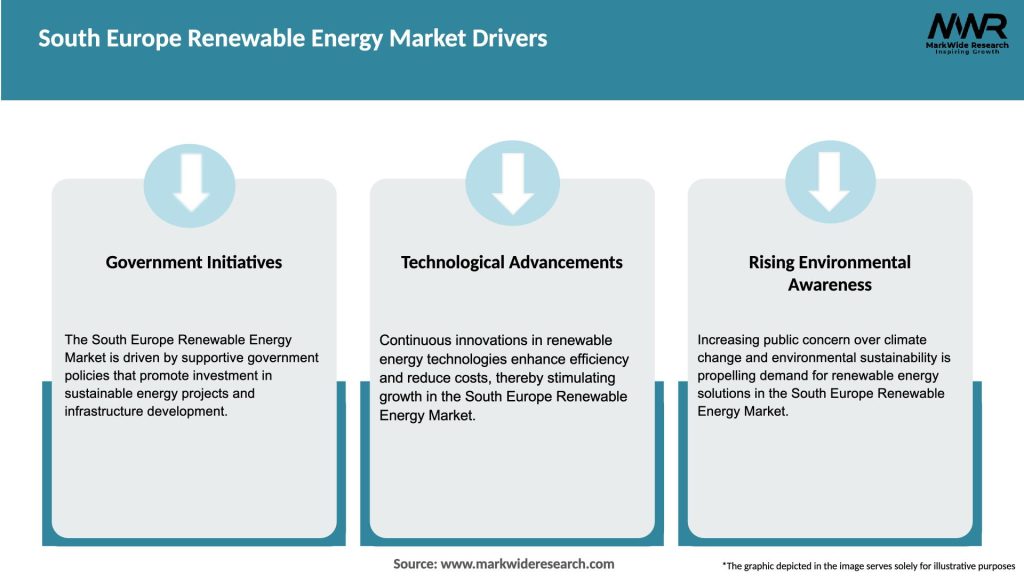 South Europe Renewable Energy Market Drivers

MWR
MarkWide Research
Inspiring Growth

Government Initiatives

The South Europe Renewable Energy Market is driven by supportive government policies that promote investment in sustainable energy projects and infrastructure development.

Technological Advancements

Continuous innovations in renewable energy technologies enhance efficiency and reduce costs, thereby stimulating growth in the South Europe Renewable Energy Market.

Rising Environmental Awareness

Increasing public concern over climate change and environmental sustainability is propelling demand for renewable energy solutions in the South Europe Renewable Energy Market.

Source: www.markwideresearch.com

*The graphic depicted in the image serves solely for illustrative purposes